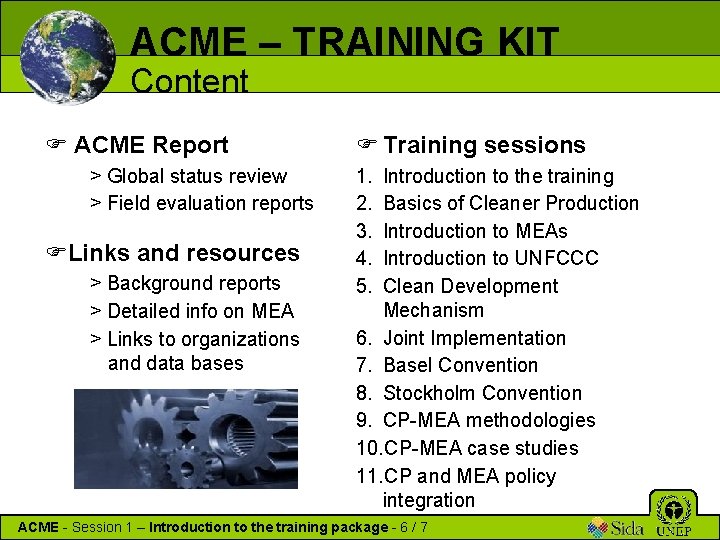 ACME – TRAINING KIT
Content

☞ ACME Report
> Global status review
> Field evaluation reports

☞ Links and resources
> Background reports
> Detailed info on MEA
> Links to organizations and data bases

☞ Training sessions
1. Introduction to the training
2. Basics of Cleaner Production
3. Introduction to MEAs
4. Introduction to UNFCCC
5. Clean Development Mechanism
6. Joint Implementation
7. Basel Convention
8. Stockholm Convention
9. CP-MEA methodologies
10. CP-MEA case studies
11. CP and MEA policy integration

ACME - Session 1 – Introduction to the training package - 6 / 7

Sida UNEP